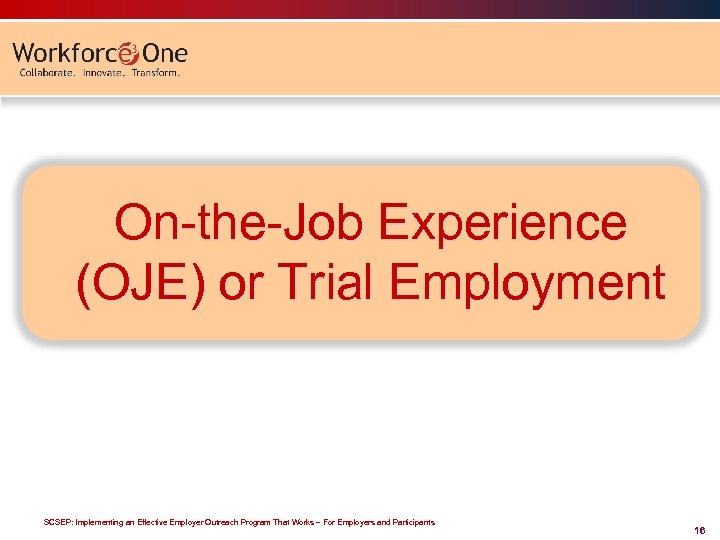 Workforce3One
Collaborate. Innovate. Transform.

On-the-Job Experience (OJE) or Trial Employment

SCSEP: Implementing an Effective Employer Outreach Program That Works – For Employers and Participants

16